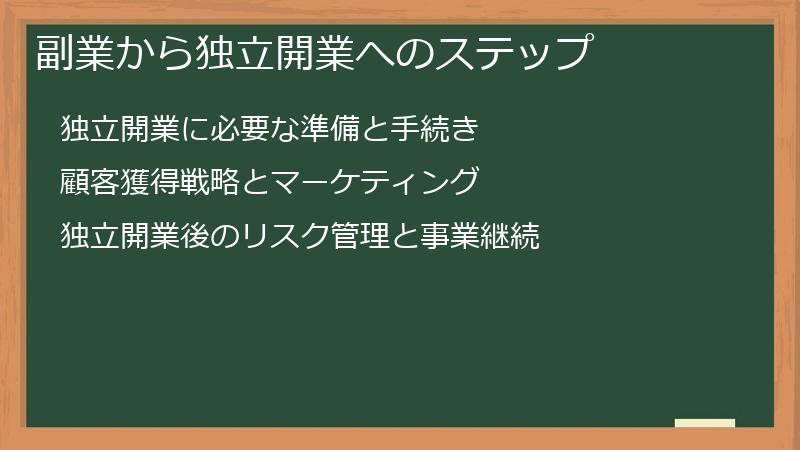 副業から独立開業へのステップ

独立開業に必要な準備と手続き

顧客獲得戦略とマーケティング

独立開業後のリスク管理と事業継続